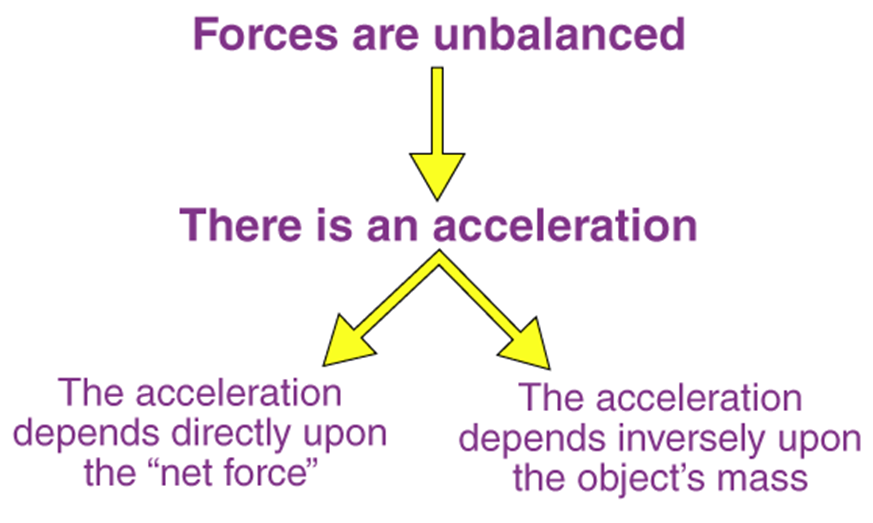 Forces are unbalanced

There is an acceleration

The acceleration depends directly upon the “net force”

The acceleration depends inversely upon the object’s mass